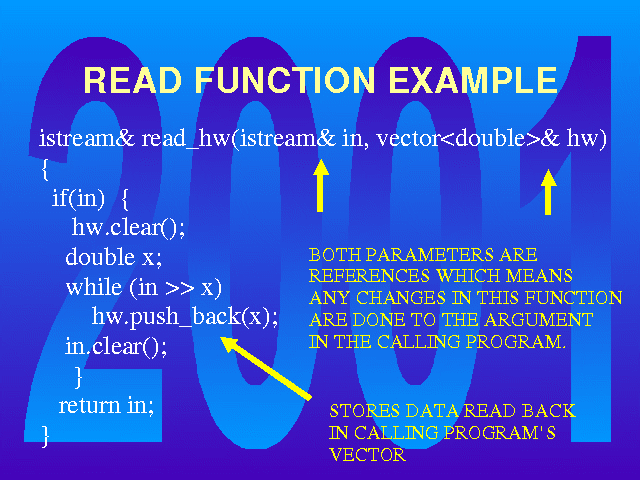 2001

READ FUNCTION EXAMPLE

istream& read_hw(istream& in, vector<double>& hw)
{
if(in) {
hw.clear();
double x;
while (in >> x)
hw.push_back(x);
in.clear();
}
return in;
}

BOTH PARAMETERS ARE REFERENCES WHICH MEANS ANY CHANGES IN THIS FUNCTION ARE DONE TO THE ARGUMENT IN THE CALLING PROGRAM.

STORES DATA READ BACK IN CALLING PROGRAM'S VECTOR